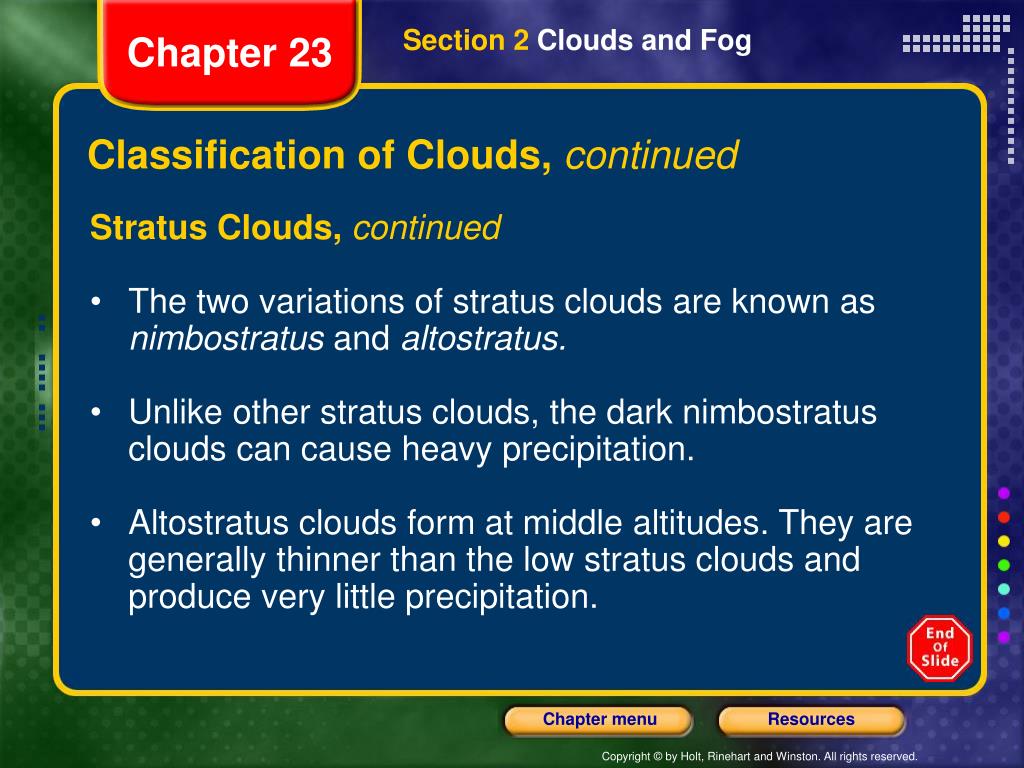 Chapter 23

Section 2 Clouds and Fog

Classification of Clouds, continued

Stratus Clouds, continued

• The two variations of stratus clouds are known as nimbostratus and altostratus.

• Unlike other stratus clouds, the dark nimbostratus clouds can cause heavy precipitation.

• Altostratus clouds form at middle altitudes. They are generally thinner than the low stratus clouds and produce very little precipitation.

End Of Slide

Chapter menu

Resources

Copyright © by Holt, Rinehart and Winston. All rights reserved.